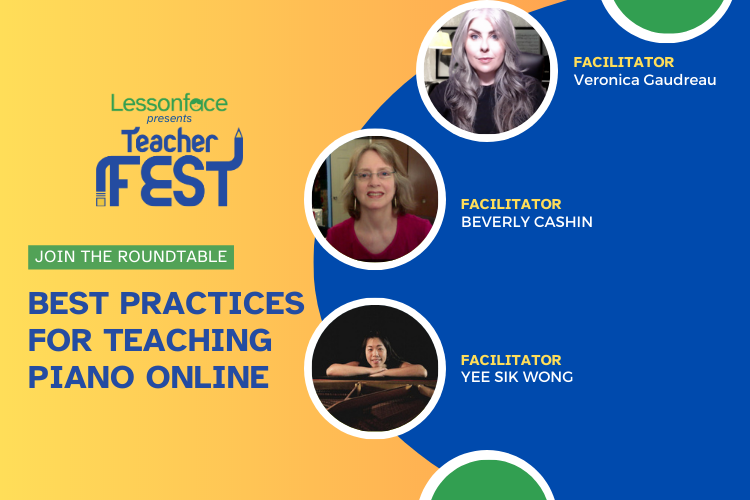 Lessonface
presents
Teacher
FEST

JOIN THE ROUNDTABLE

BEST PRACTICES FOR TEACHING PIANO ONLINE

FACILITATOR
Veronica Gaudreau

FACILITATOR
BEVERLY CASHIN

FACILITATOR
YEE SIK WONG